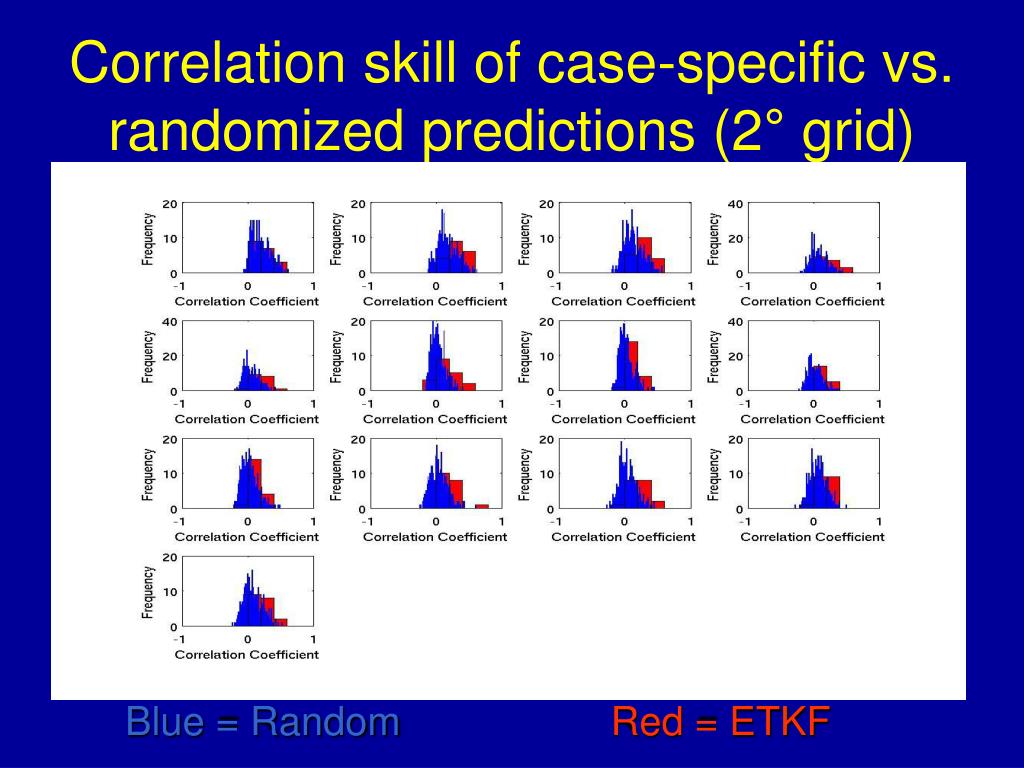 Correlation skill of case-specific vs. randomized predictions (2° grid)

Frequency
20
10
0
-1 0 1
Correlation Coefficient

Frequency
20
10
0
-1 0 1
Correlation Coefficient

Frequency
20
10
0
-1 0 1
Correlation Coefficient

Frequency
40
20
0
-1 0 1
Correlation Coefficient

Frequency
40
20
0
-1 0 1
Correlation Coefficient

Frequency
20
10
0
-1 0 1
Correlation Coefficient

Frequency
20
10
0
-1 0 1
Correlation Coefficient

Frequency
40
20
0
-1 0 1
Correlation Coefficient

Frequency
20
10
0
-1 0 1
Correlation Coefficient

Frequency
20
10
0
-1 0 1
Correlation Coefficient

Frequency
20
10
0
-1 0 1
Correlation Coefficient

Frequency
20
10
0
-1 0 1
Correlation Coefficient

Frequency
20
10
0
-1 0 1
Correlation Coefficient

Blue = Random Red = ETKF